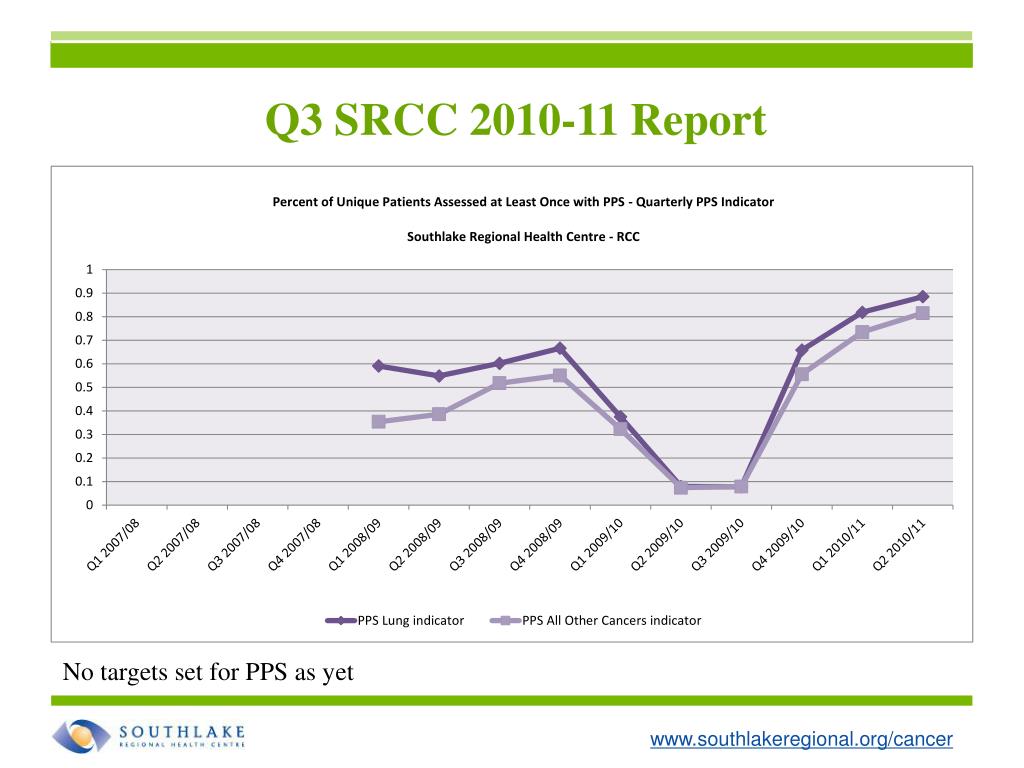 Q3 SRCC 2010-11 Report

Percent of Unique Patients Assessed at Least Once with PPS - Quarterly PPS Indicator

Southlake Regional Health Centre - RCC

1
0.9
0.8
0.7
0.6
0.5
0.4
0.3
0.2
0.1
0

Q1 2007/08
Q2 2007/08
Q3 2007/08
Q4 2007/08
Q1 2008/09
Q2 2008/09
Q3 2008/09
Q4 2008/09
Q1 2009/10
Q2 2009/10
Q3 2009/10
Q4 2009/10
Q1 2010/11
Q2 2010/11

PPS Lung indicator
PPS All Other Cancers indicator

No targets set for PPS as yet

SOUTHLAKE
REGIONAL HEALTH CENTRE

www.southlakeregional.org/cancer